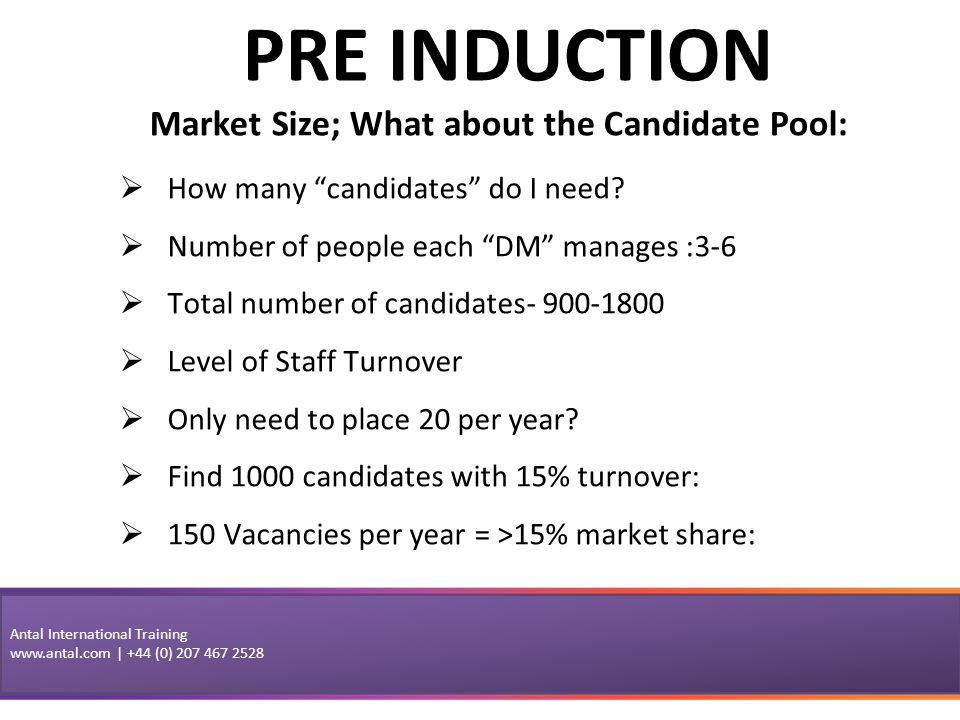 PRE INDUCTION

Market Size; What about the Candidate Pool:

➢ How many “candidates” do I need?

➢ Number of people each “DM” manages :3-6

➢ Total number of candidates- 900-1800

➢ Level of Staff Turnover

➢ Only need to place 20 per year?

➢ Find 1000 candidates with 15% turnover:

➢ 150 Vacancies per year = >15% market share:

Antal International Training
www.antal.com | +44 (0) 207 467 2528